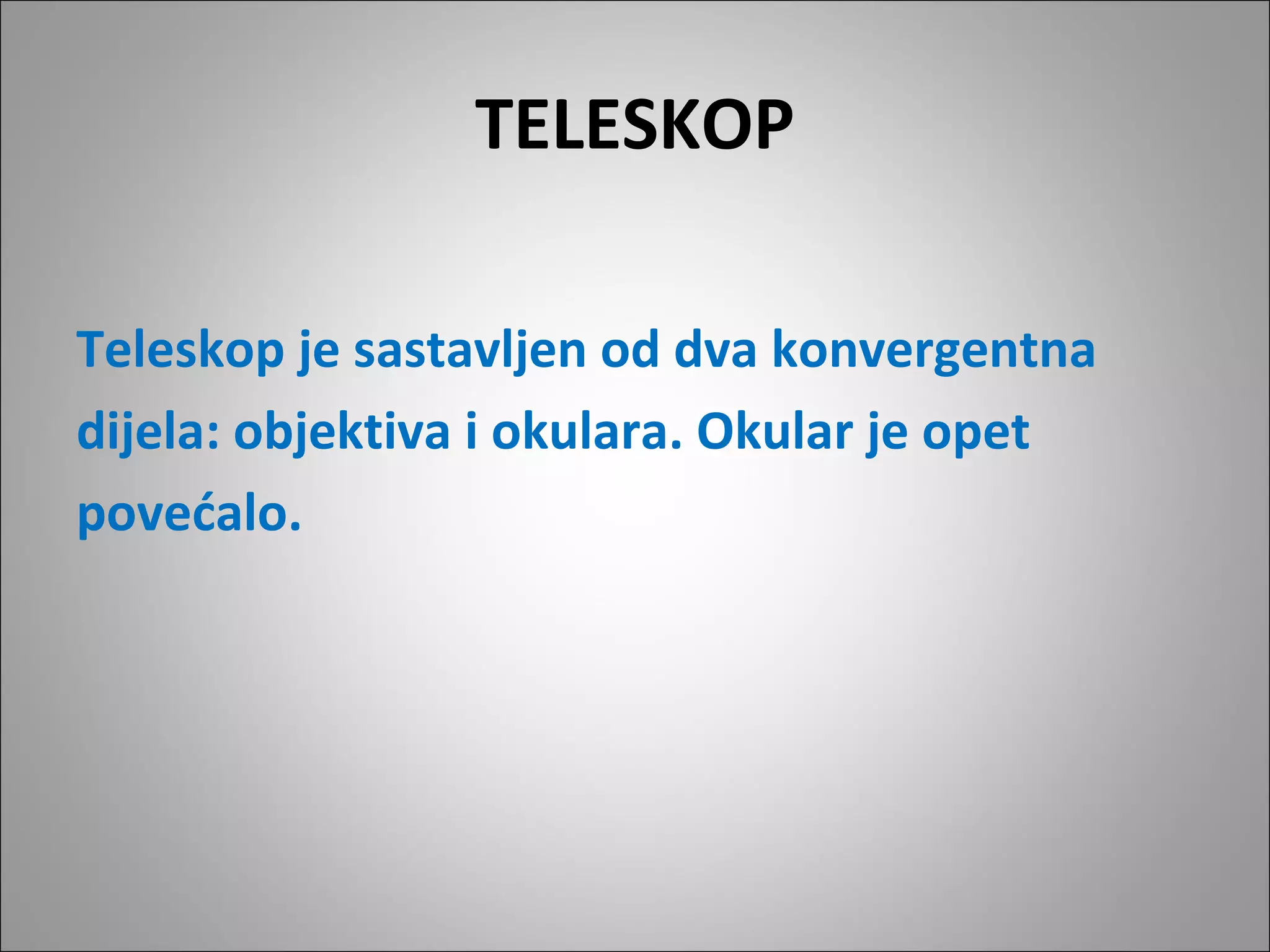 TELESKOP

Teleskop je sastavljen od dva konvergentna dijela: objektiva i okulara. Okular je opet povećalo.